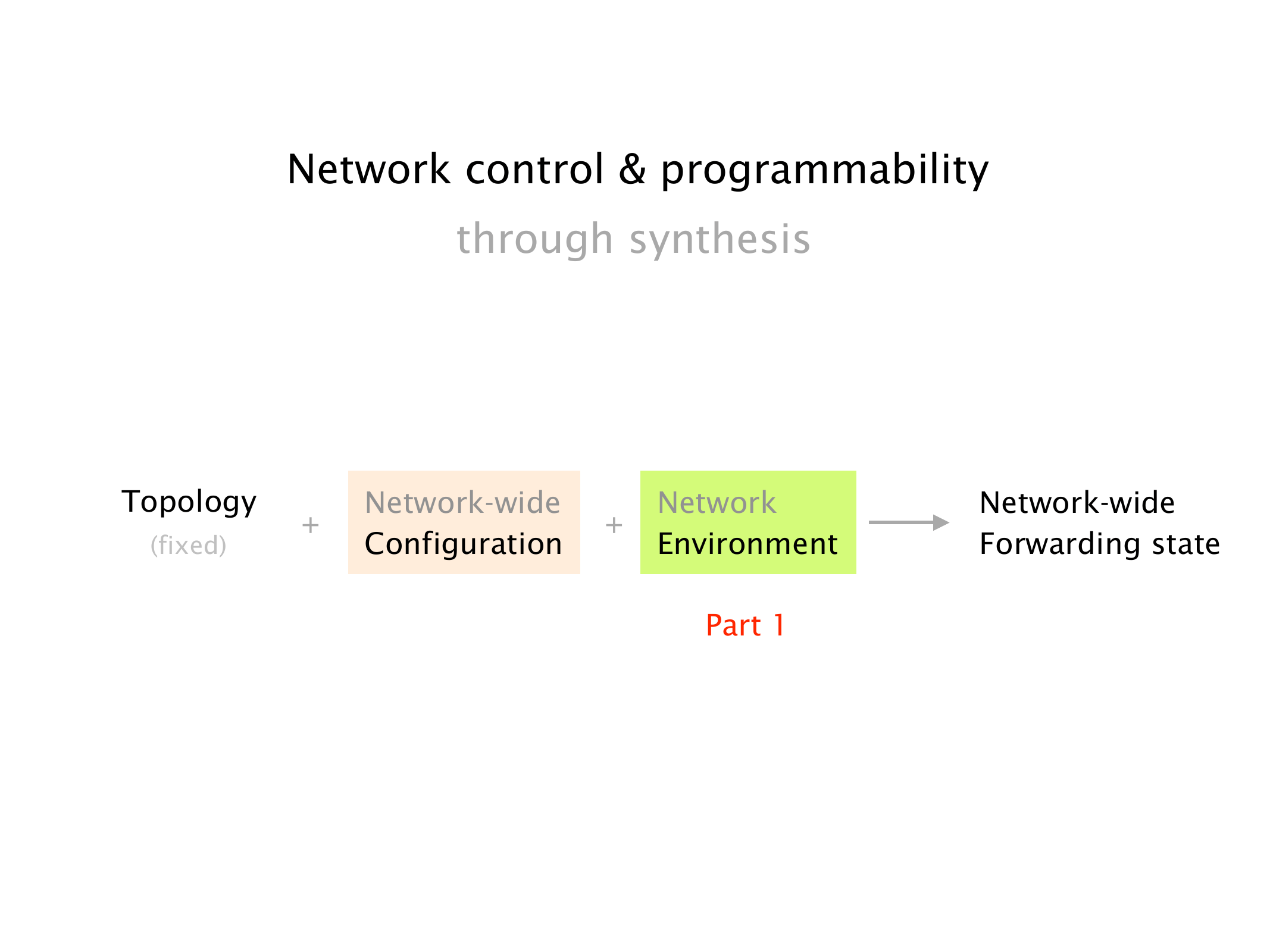 Network control & programmability

through synthesis

Topology
(fixed)

+

Network-wide
Configuration

+

Network
Environment

Network-wide
Forwarding state

Part 1